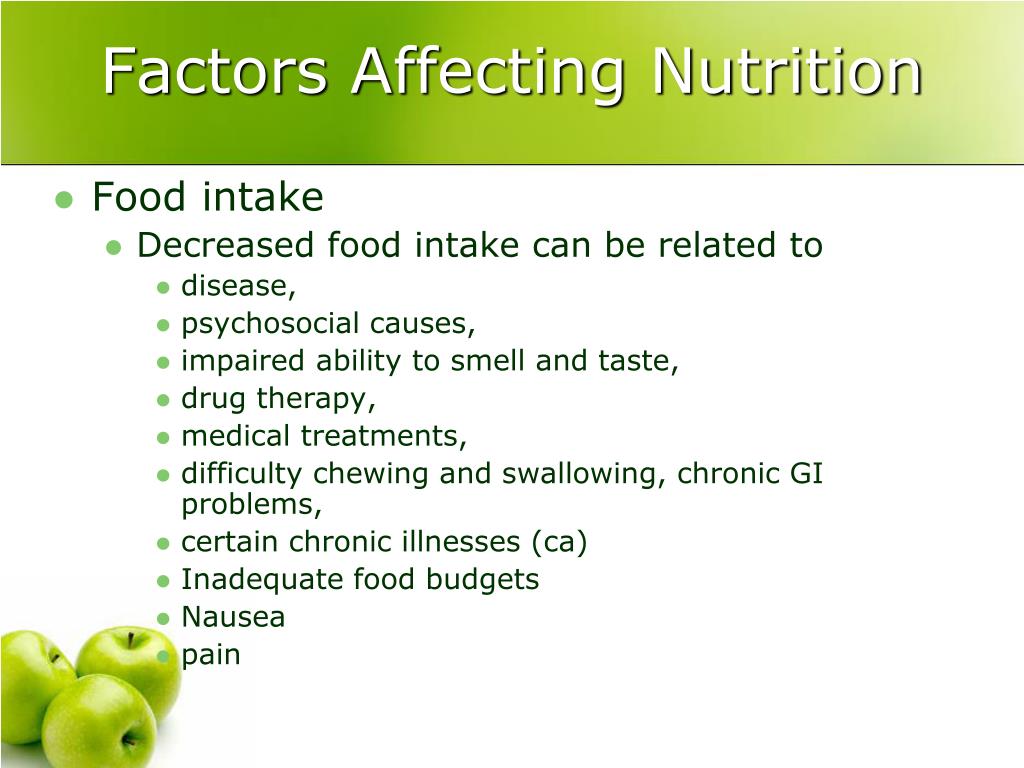 Factors Affecting Nutrition

- Food intake
  - Decreased food intake can be related to
    - disease,
    - psychosocial causes,
    - impaired ability to smell and taste,
    - drug therapy,
    - medical treatments,
    - difficulty chewing and swallowing, chronic GI problems,
    - certain chronic illnesses (ca)
    - Inadequate food budgets
    - Nausea
    - pain